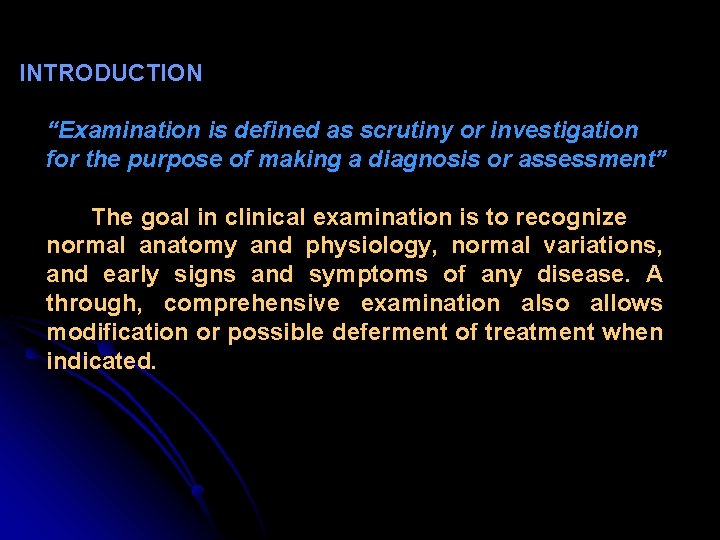 INTRODUCTION

“Examination is defined as scrutiny or investigation for the purpose of making a diagnosis or assessment”

The goal in clinical examination is to recognize normal anatomy and physiology, normal variations, and early signs and symptoms of any disease. A through, comprehensive examination also allows modification or possible deferment of treatment when indicated.